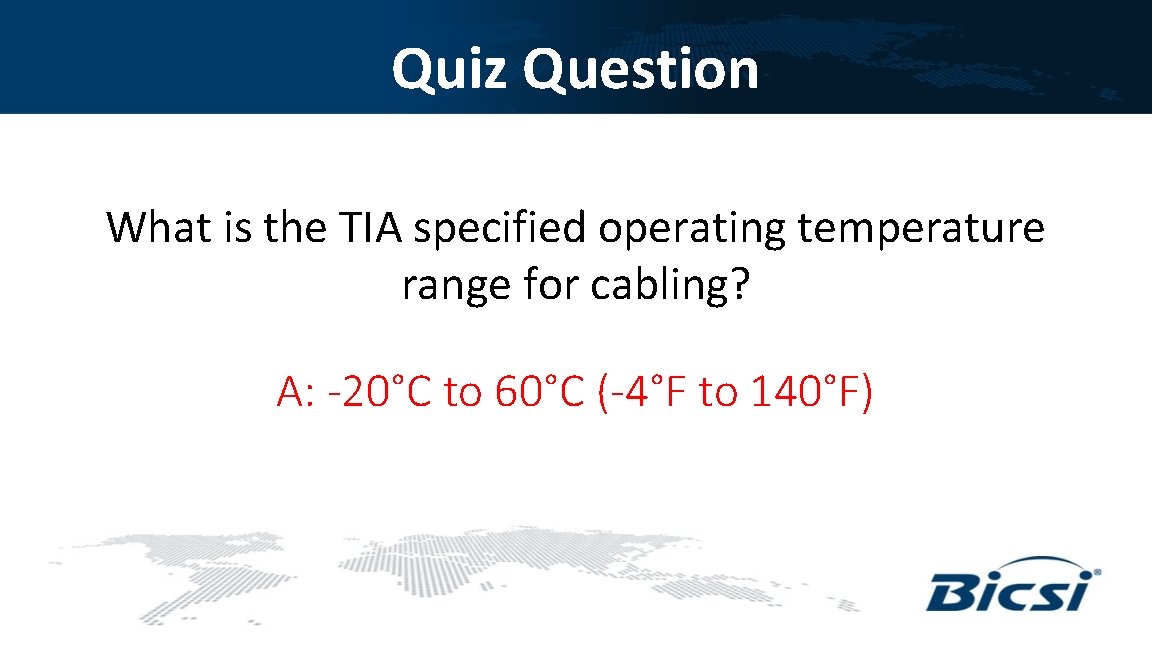 Quiz Question

What is the TIA specified operating temperature range for cabling?

A: -20°C to 60°C (-4°F to 140°F)

Bicsi®